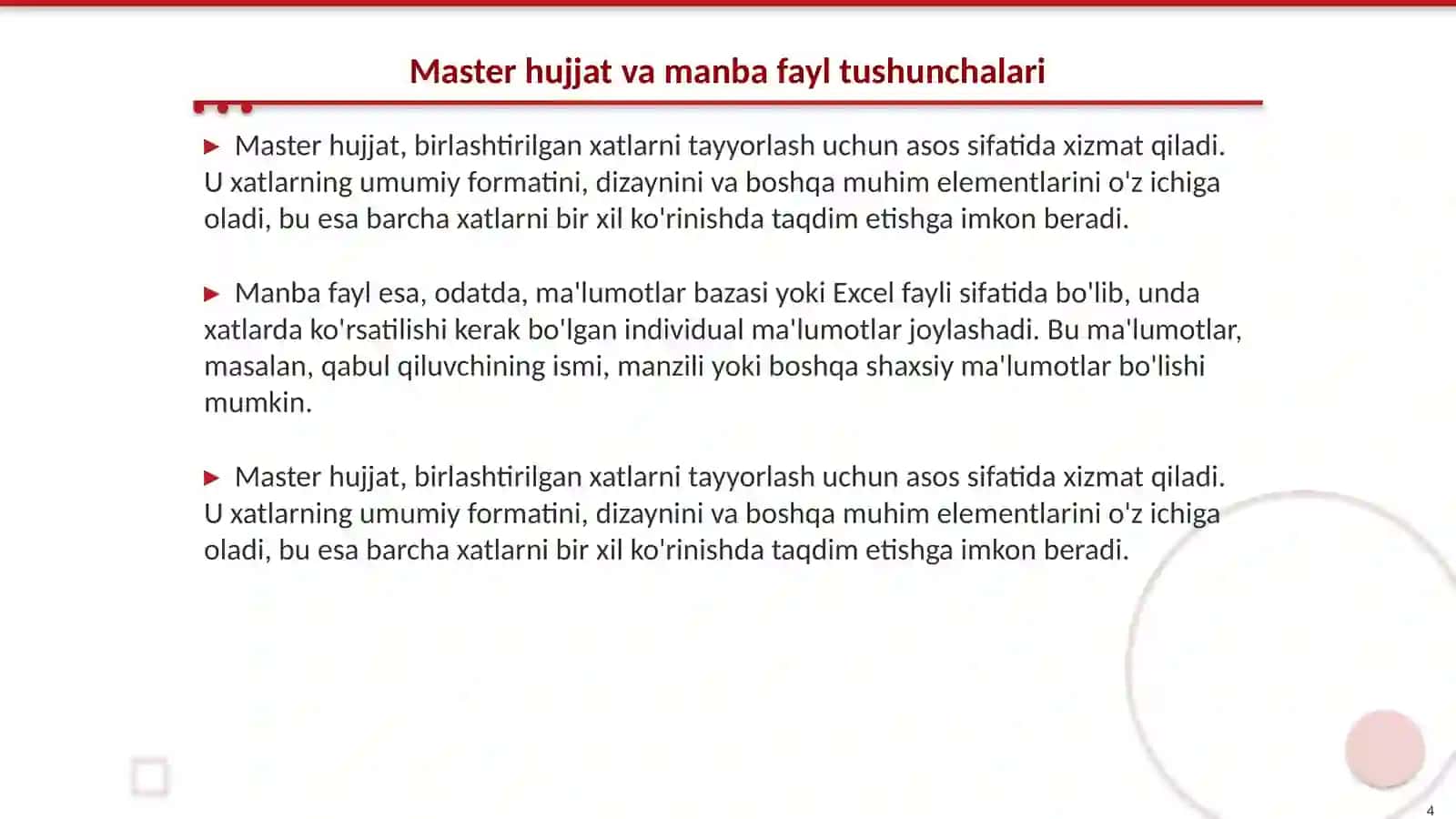 Master hujjat va manba fayl tushunchalari

▶ Master hujjat, birlashtirilgan xatlarni tayyorlash uchun asos sifatida xizmat qiladi. U xatlarning umumiy formatini, dizaynini va boshqa muhim elementlarini o'z ichiga oladi, bu esa barcha xatlarni bir xil ko'rinishda taqdim etishga imkon beradi.

▶ Manba fayl esa, odatda, ma'lumotlar bazasi yoki Excel fayli sifatida bo'lib, unda xatlarda ko'rsatilishi kerak bo'lgan individual ma'lumotlar joylashadi. Bu ma'lumotlar, masalan, qabul qiluvchining ismi, manzili yoki boshqa shaxsiy ma'lumotlar bo'lishi mumkin.

▶ Master hujjat, birlashtirilgan xatlarni tayyorlash uchun asos sifatida xizmat qiladi. U xatlarning umumiy formatini, dizaynini va boshqa muhim elementlarini o'z ichiga oladi, bu esa barcha xatlarni bir xil ko'rinishda taqdim etishga imkon beradi.

4